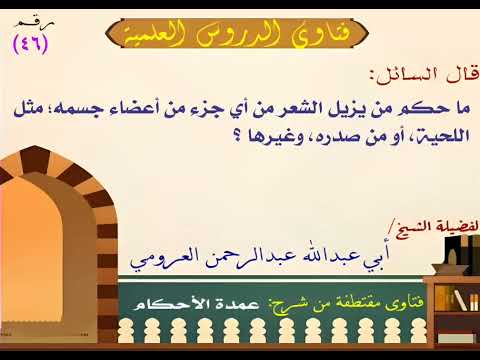 رقم
(٤٦)

فتاوى الدروس العلمية

قال السائل:

ما حكم من يزيل الشعر من أي جزء من أعضاء جسمه؛ مثل اللحية، أو من صدره، وغيرها ؟

لفضيلة الشيخ/

أبي عبدالله عبدالرحمن العرومي

فتاوى مقتطفة من شرح: عمدة الأحكام